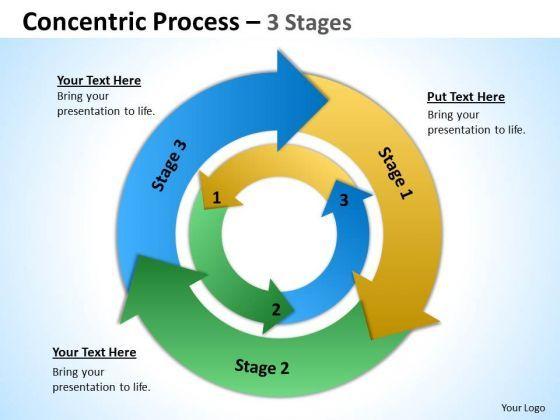 Concentric Process – 3 Stages

Your Text Here
Bring your presentation to life.

Put Text Here
Bring your presentation to life.

Stage 3

Stage 1

1

3

2

Stage 2

Your Text Here
Bring your presentation to life.

Your Logo